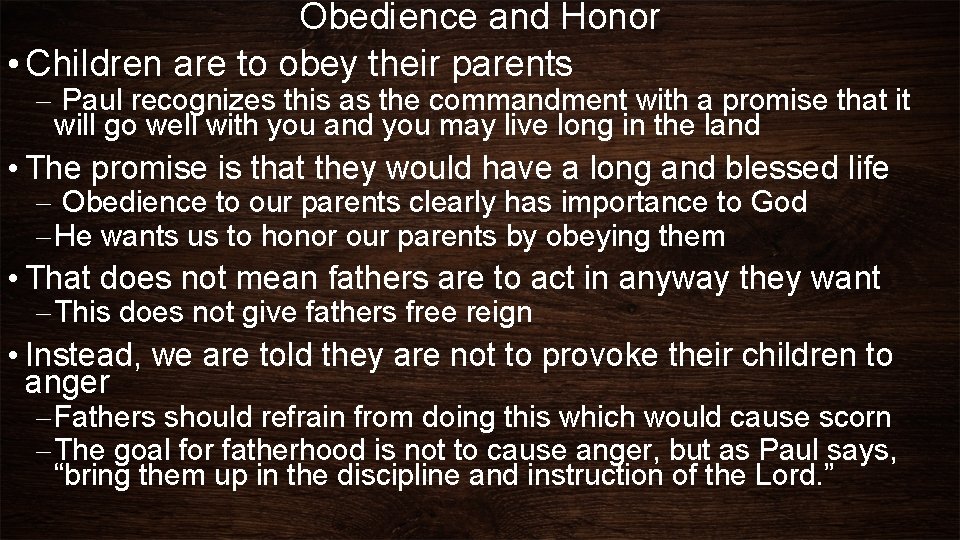 Obedience and Honor

• Children are to obey their parents
– Paul recognizes this as the commandment with a promise that it will go well with you and you may live long in the land

• The promise is that they would have a long and blessed life
– Obedience to our parents clearly has importance to God
– He wants us to honor our parents by obeying them

• That does not mean fathers are to act in anyway they want
– This does not give fathers free reign

• Instead, we are told they are not to provoke their children to anger
– Fathers should refrain from doing this which would cause scorn
– The goal for fatherhood is not to cause anger, but as Paul says, “bring them up in the discipline and instruction of the Lord.”